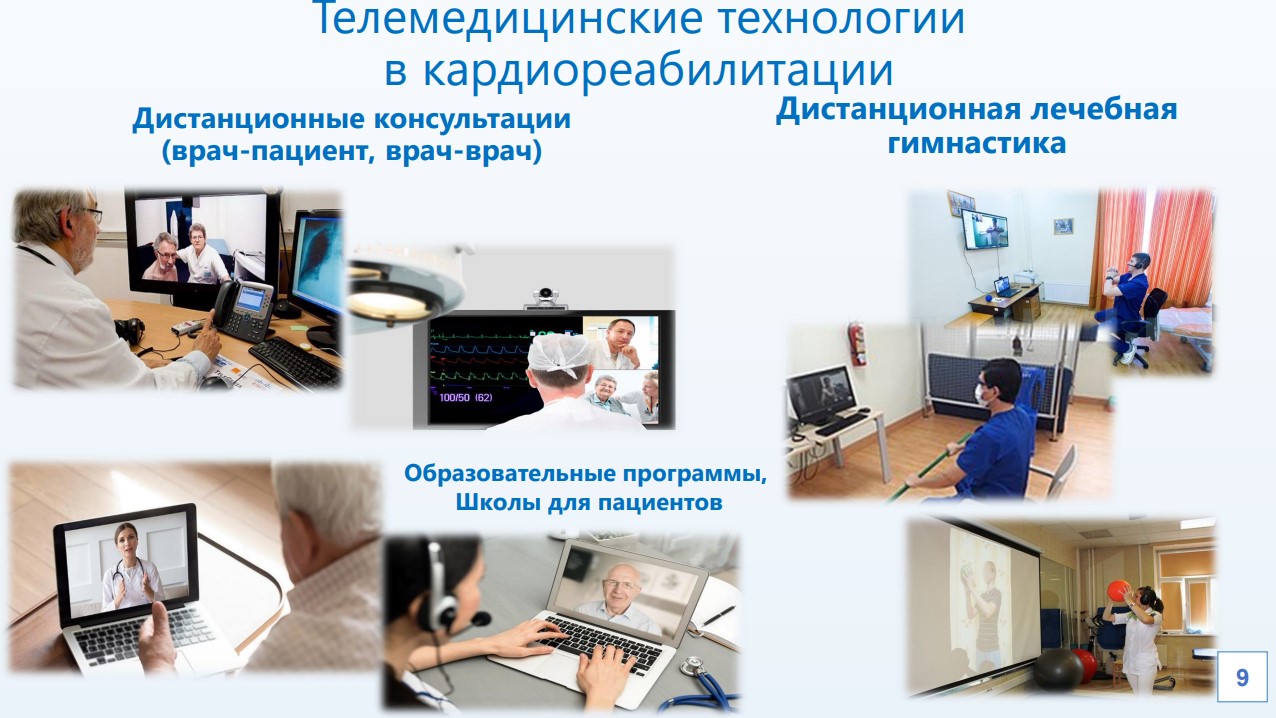 Телемедицинские технологии в кардиореабилитации

Дистанционные консультации (врач-пациент, врач-врач)

Дистанционная лечебная гимнастика

100/50 (62)

Образовательные программы, Школы для пациентов

9